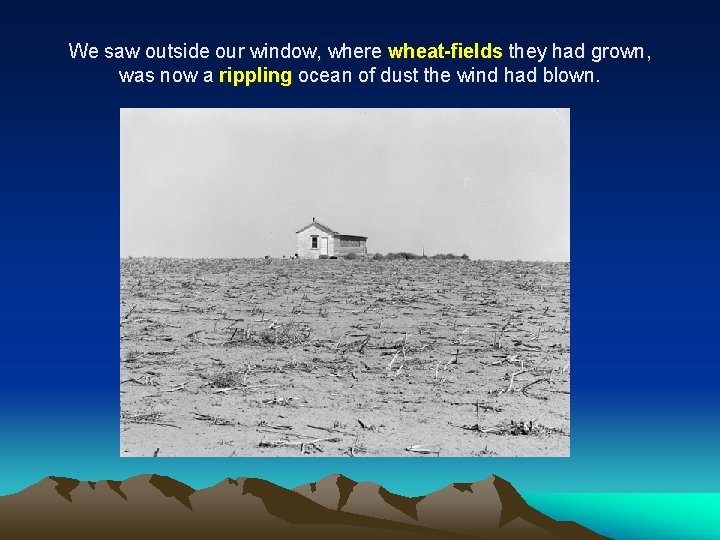 We saw outside our window, where wheat-fields they had grown, was now a rippling ocean of dust the wind had blown.